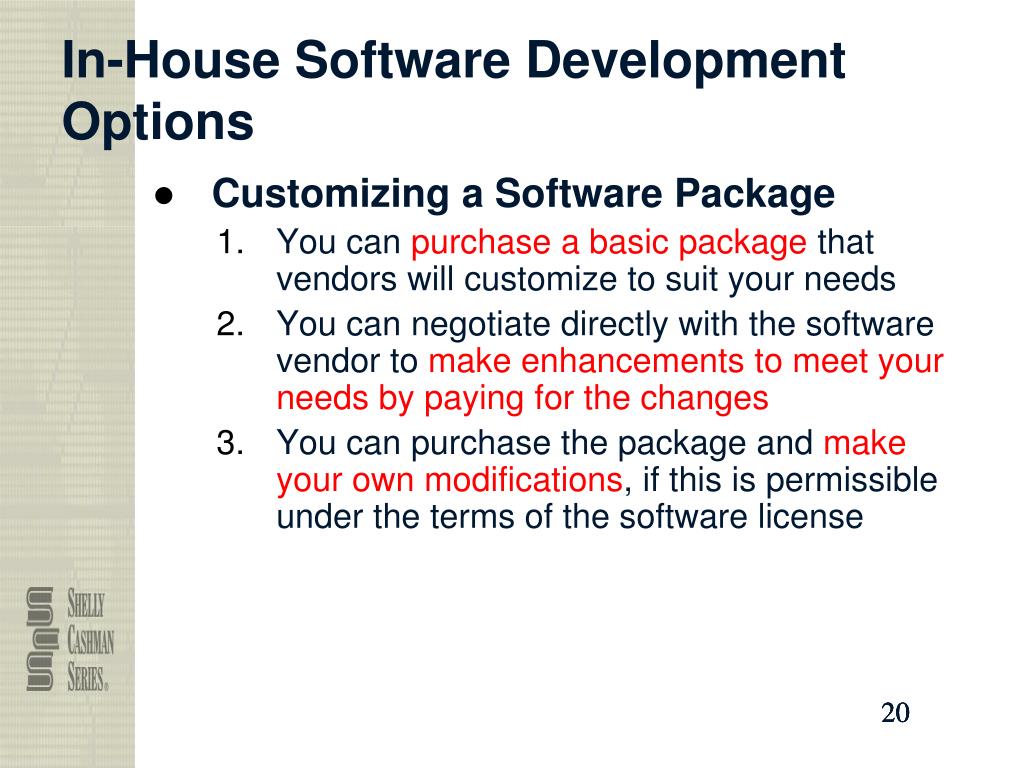 In-House Software Development Options

● Customizing a Software Package

1. You can purchase a basic package that vendors will customize to suit your needs
2. You can negotiate directly with the software vendor to make enhancements to meet your needs by paying for the changes
3. You can purchase the package and make your own modifications, if this is permissible under the terms of the software license

SHELLY CASHMAN SERIES®

20